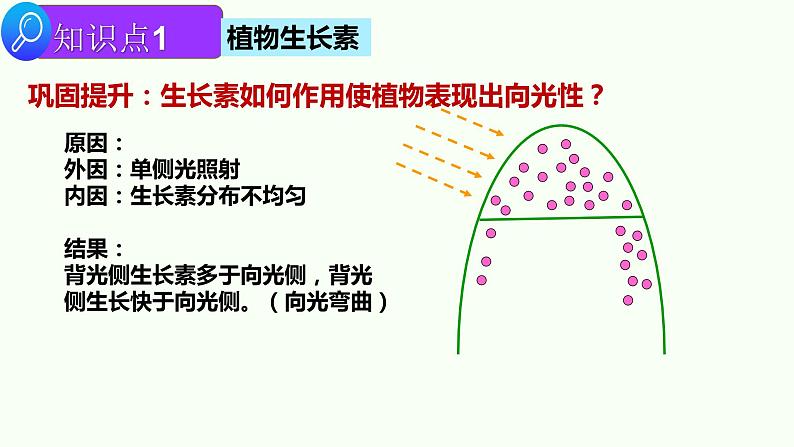 知识点1

植物生长素

巩固提升：生长素如何作用使植物表现出向光性？

原因：
外因：单侧光照射
内因：生长素分布不均匀

结果：
背光侧生长素多于向光侧，背光侧生长快于向光侧。（向光弯曲）